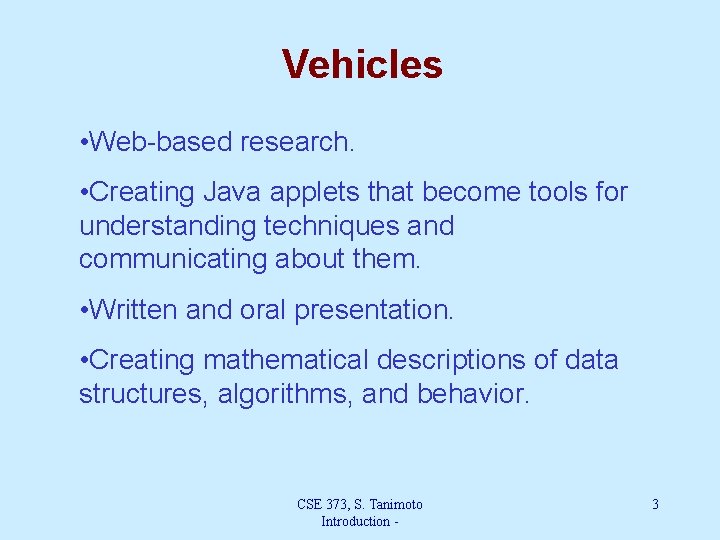 Vehicles

•Web-based research.

•Creating Java applets that become tools for understanding techniques and communicating about them.

•Written and oral presentation.

•Creating mathematical descriptions of data structures, algorithms, and behavior.

CSE 373, S. Tanimoto
Introduction -

3